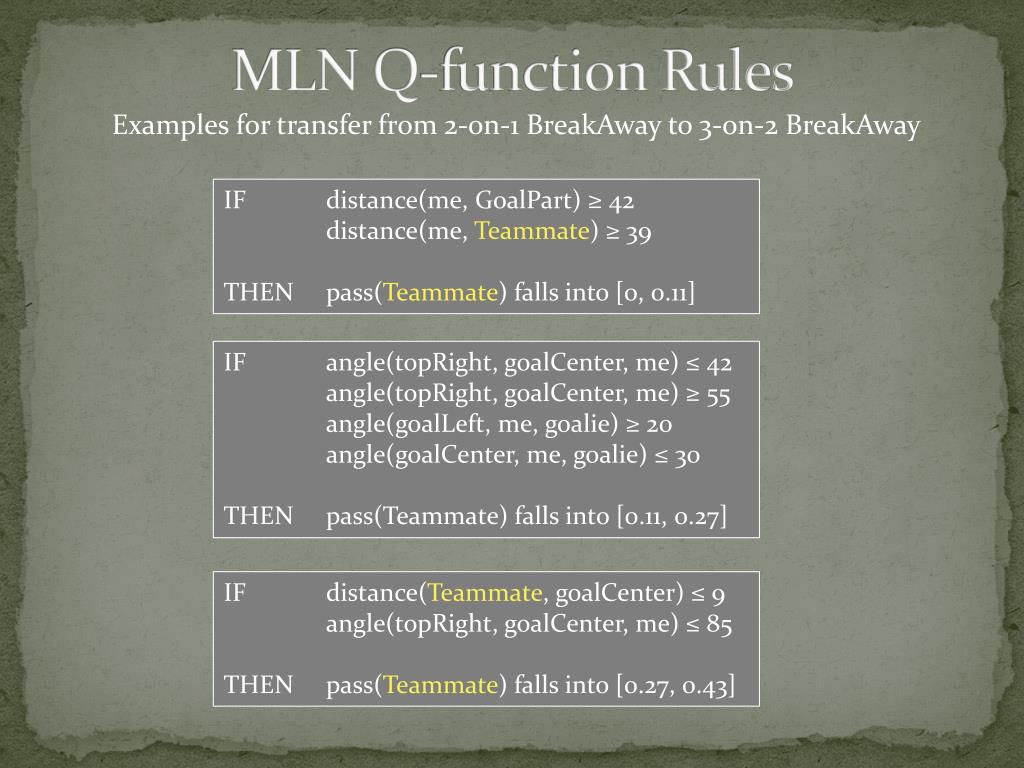 MLN Q-function Rules

Examples for transfer from 2-on-1 BreakAway to 3-on-2 BreakAway

IF distance(me, GoalPart) ≥ 42
distance(me, Teammate) ≥ 39

THEN pass(Teammate) falls into [0, 0.11]

IF angle(topRight, goalCenter, me) ≤ 42
angle(topRight, goalCenter, me) ≥ 55
angle(goalLeft, me, goalie) ≥ 20
angle(goalCenter, me, goalie) ≤ 30

THEN pass(Teammate) falls into [0.11, 0.27]

IF distance(Teammate, goalCenter) ≤ 9
angle(topRight, goalCenter, me) ≤ 85

THEN pass(Teammate) falls into [0.27, 0.43]